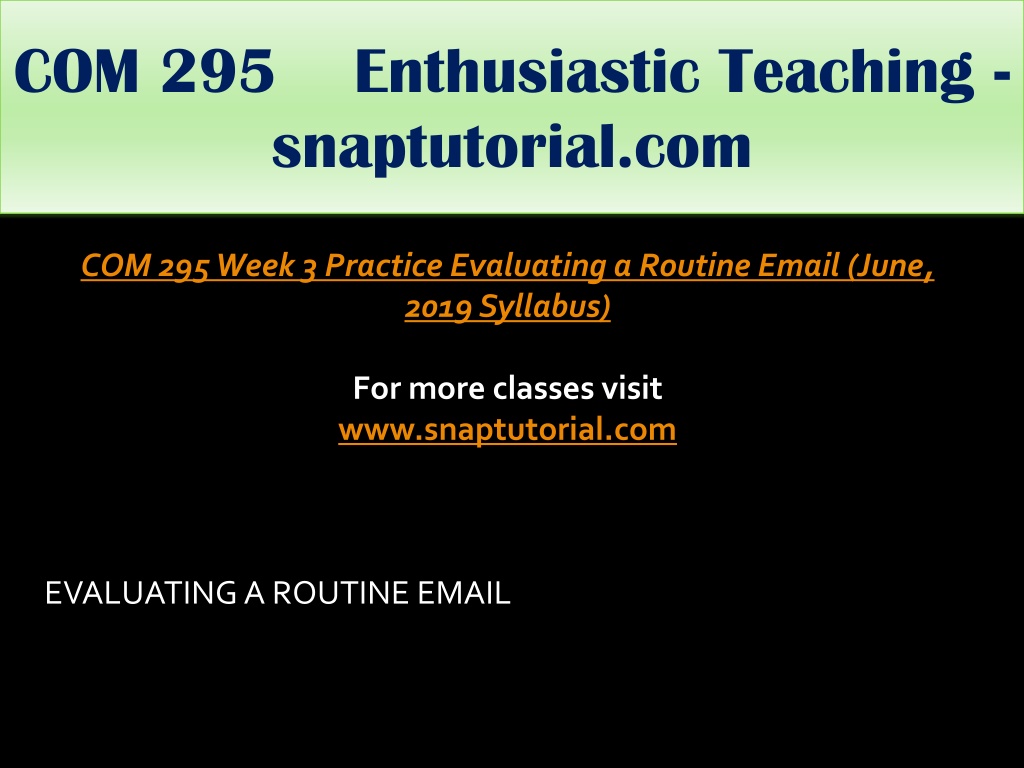 COM 295 Enthusiastic Teaching - snaptutorial.com

COM 295 Week 3 Practice Evaluating a Routine Email (June, 2019 Syllabus)

For more classes visit
www.snaptutorial.com

EVALUATING A ROUTINE EMAIL